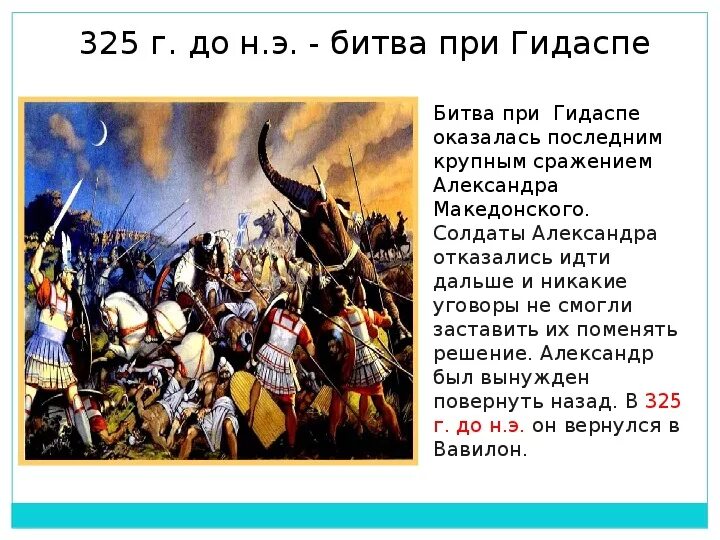 325 г. до н.э. - битва при Гидаспе

Битва при Гидаспе оказалась последним крупным сражением Александра Македонского. Солдаты Александра отказались идти дальше и никакие уговоры не смогли заставить их поменять решение. Александр был вынужден повернуть назад. В 325 г. до н.э. он вернулся в Вавилон.